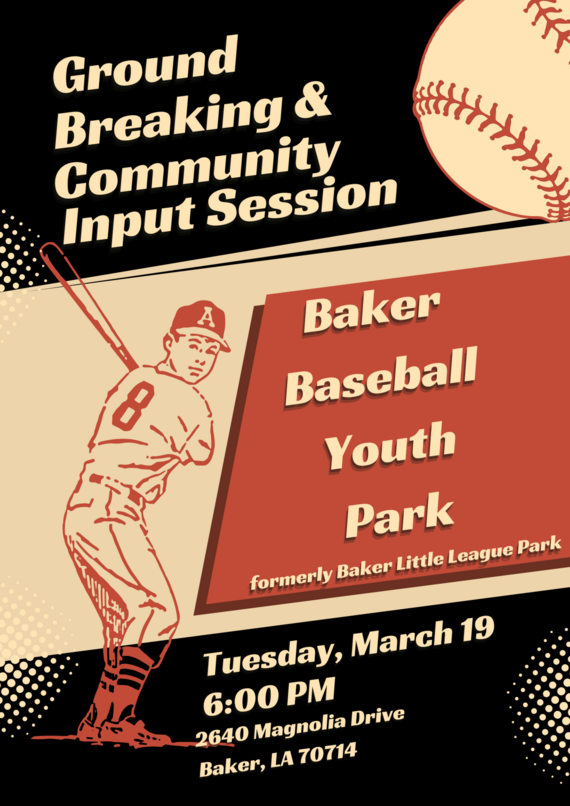 Ground Breaking & Community Input Session

A

8

Baker Baseball Youth Park

formerly Baker Little League Park

Tuesday, March 19
6:00 PM
2640 Magnolia Drive
Baker, LA 70714